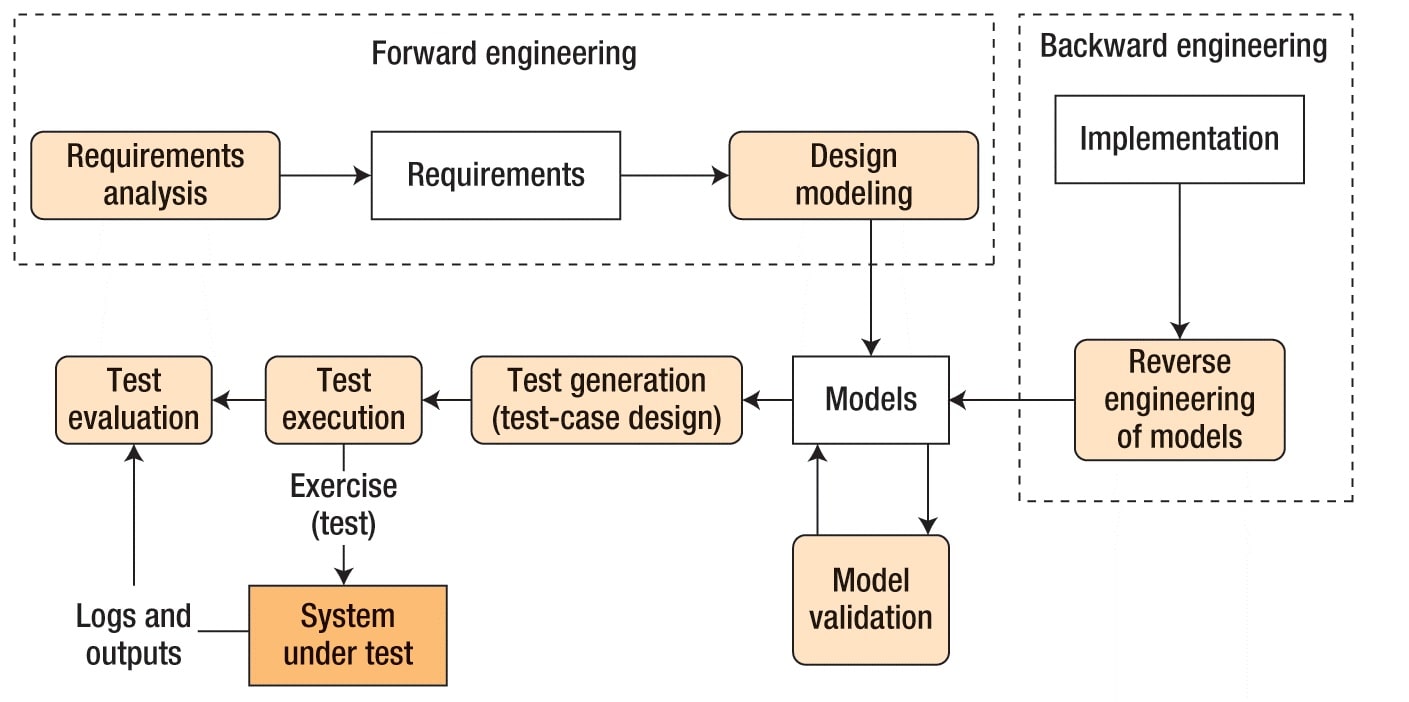 Forward engineering

Backward engineering

Requirements analysis

Requirements

Design modeling

Implementation

Test evaluation

Test execution

Test generation (test-case design)

Models

Reverse engineering of models

Exercise (test)

Logs and outputs

System under test

Model validation